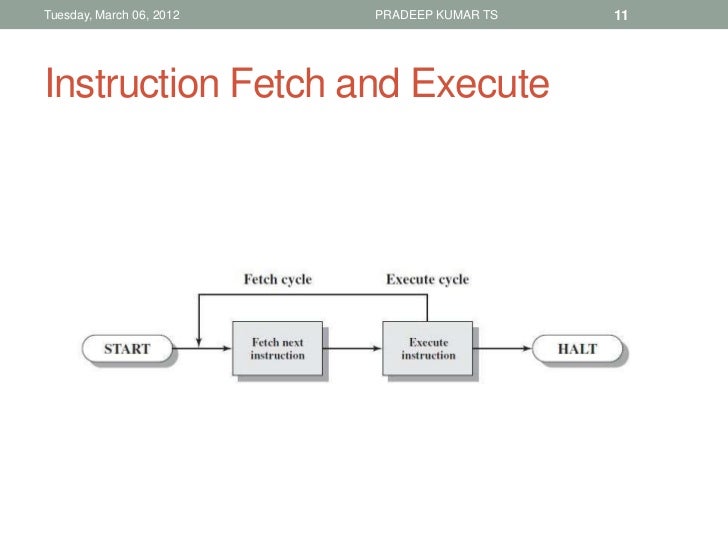 Tuesday, March 06, 2012 PRADEEP KUMAR TS 11

Instruction Fetch and Execute

Fetch cycle

Execute cycle

START

Fetch next instruction

Execute instruction

HALT